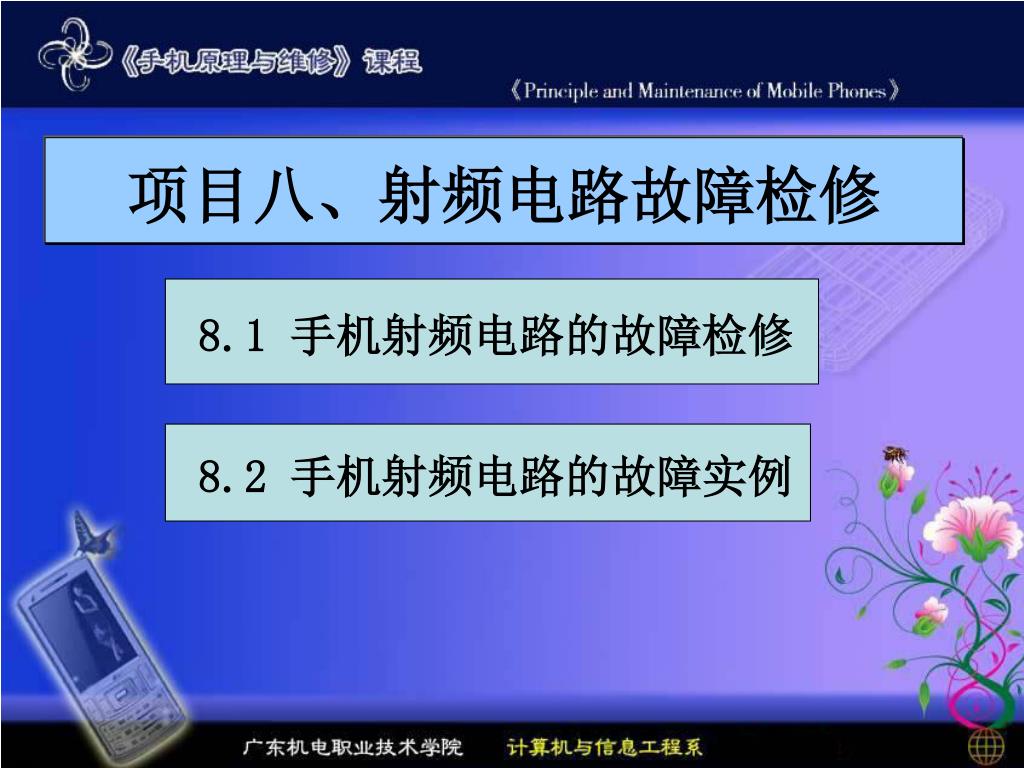 《手机原理与维修》课程

《Principle and Maintenance of Mobile Phones》

项目八、射频电路故障检修

8.1 手机射频电路的故障检修

8.2 手机射频电路的故障实例

广东机电职业技术学院　计算机与信息工程系